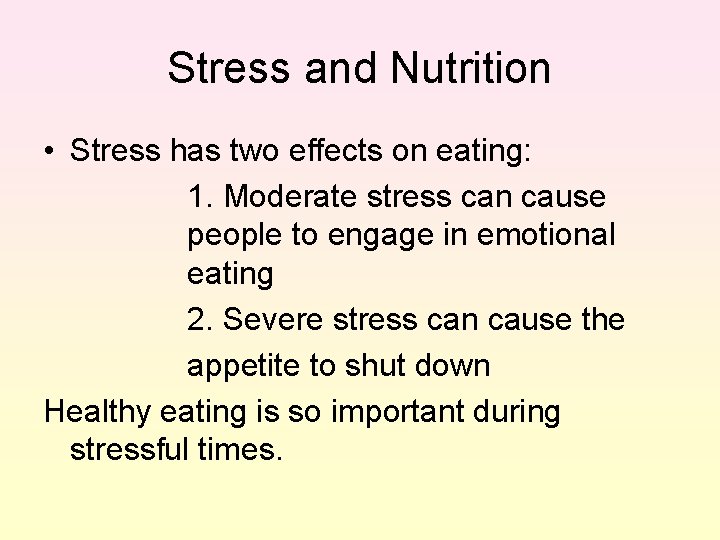 Stress and Nutrition

• Stress has two effects on eating:

1. Moderate stress can cause people to engage in emotional eating

2. Severe stress can cause the appetite to shut down

Healthy eating is so important during stressful times.